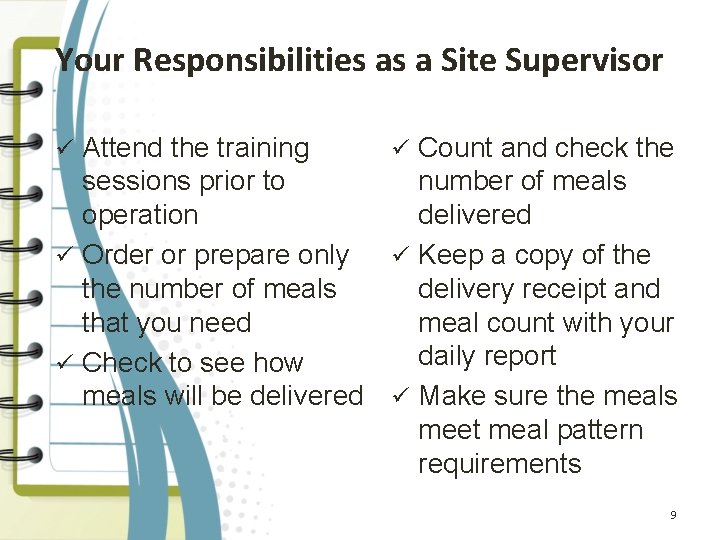 Your Responsibilities as a Site Supervisor

✓ Attend the training sessions prior to operation
✓ Order or prepare only the number of meals that you need
✓ Check to see how meals will be delivered

✓ Count and check the number of meals delivered
✓ Keep a copy of the delivery receipt and meal count with your daily report
✓ Make sure the meals meet meal pattern requirements

9